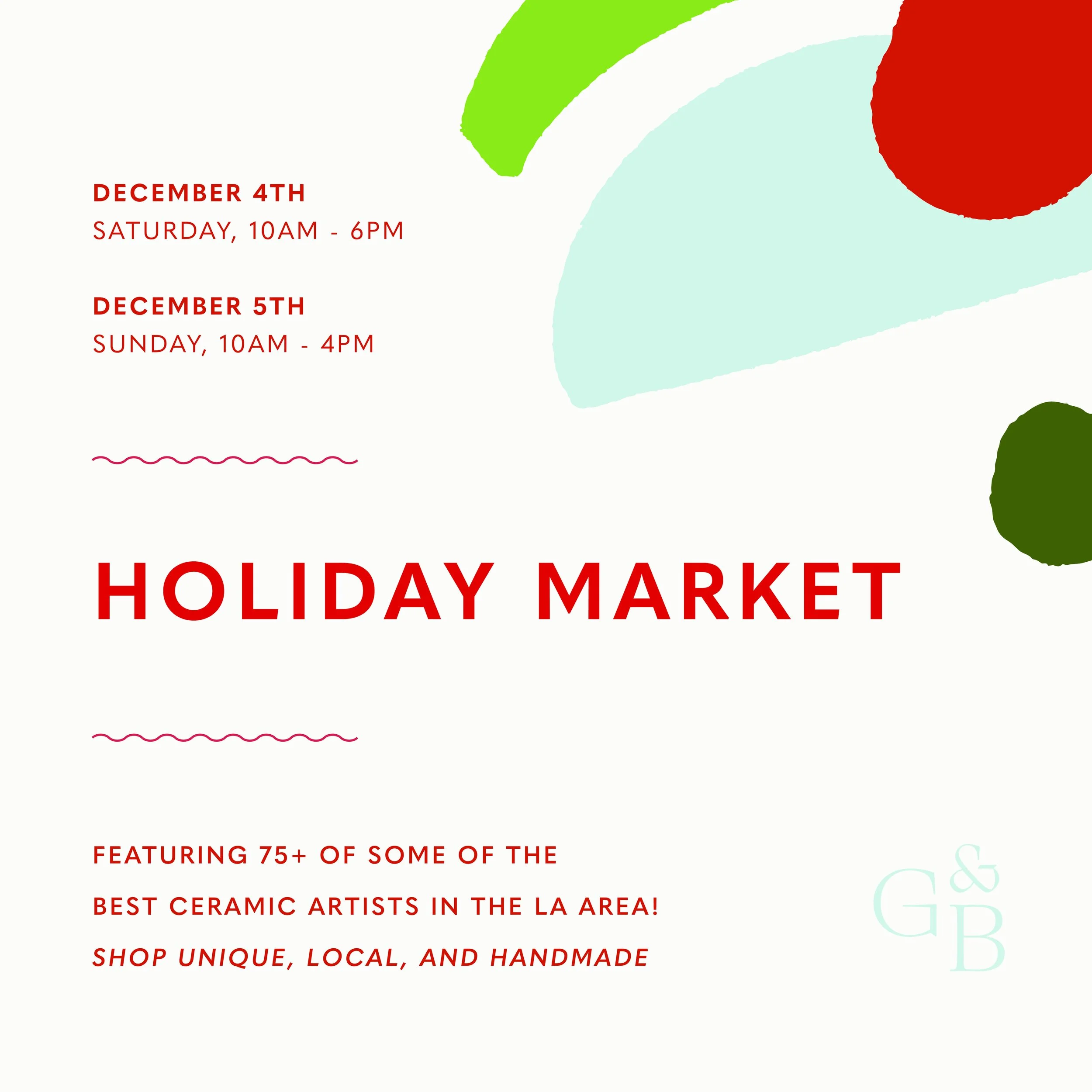 DECEMBER 4TH
SATURDAY, 10AM - 6PM

DECEMBER 5TH
SUNDAY, 10AM - 4PM

HOLIDAY MARKET

FEATURING 75+ OF SOME OF THE
BEST CERAMIC ARTISTS IN THE LA AREA!
SHOP UNIQUE, LOCAL, AND HANDMADE

G&B